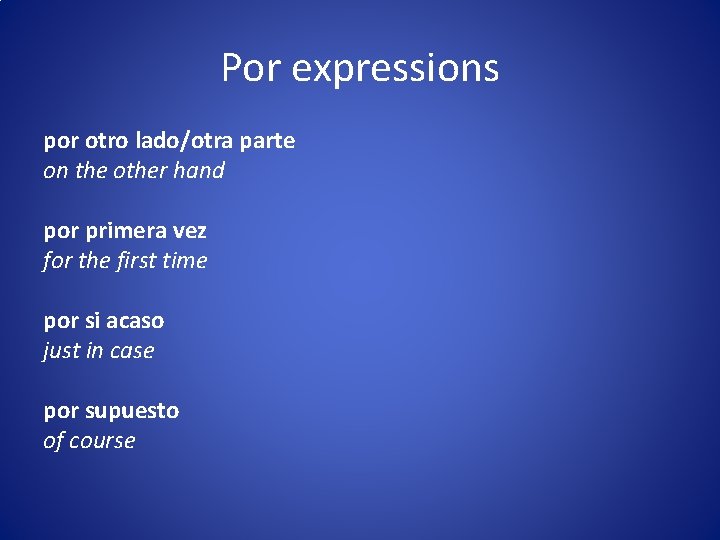 Por expressions

por otro lado/otra parte
on the other hand

por primera vez
for the first time

por si acaso
just in case

por supuesto
of course